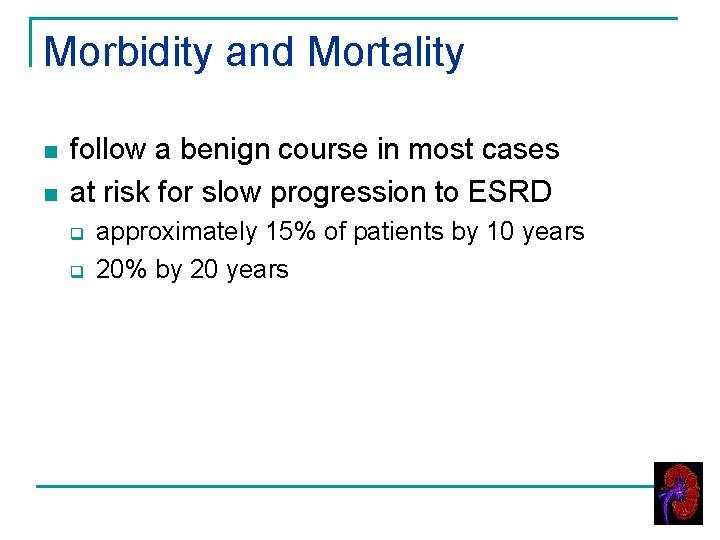 Morbidity and Mortality

- follow a benign course in most cases
- at risk for slow progression to ESRD
  - approximately 15% of patients by 10 years
  - 20% by 20 years